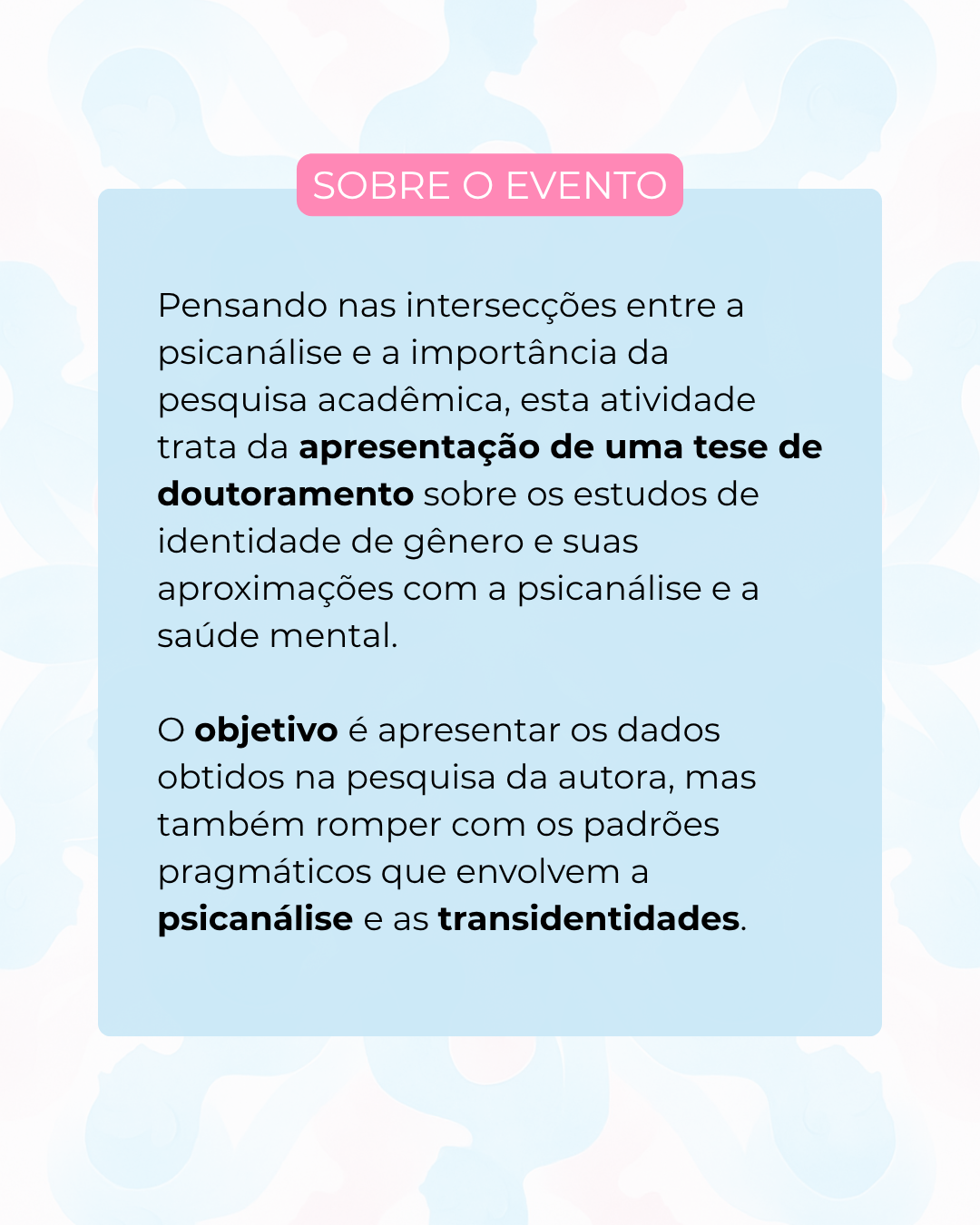 SOBRE O EVENTO

Pensando nas intersecções entre a psicanálise e a importância da pesquisa acadêmica, esta atividade trata da apresentação de uma tese de doutoramento sobre os estudos de identidade de gênero e suas aproximações com a psicanálise e a saúde mental.

O objetivo é apresentar os dados obtidos na pesquisa da autora, mas também romper com os padrões pragmáticos que envolvem a psicanálise e as transidentidades.